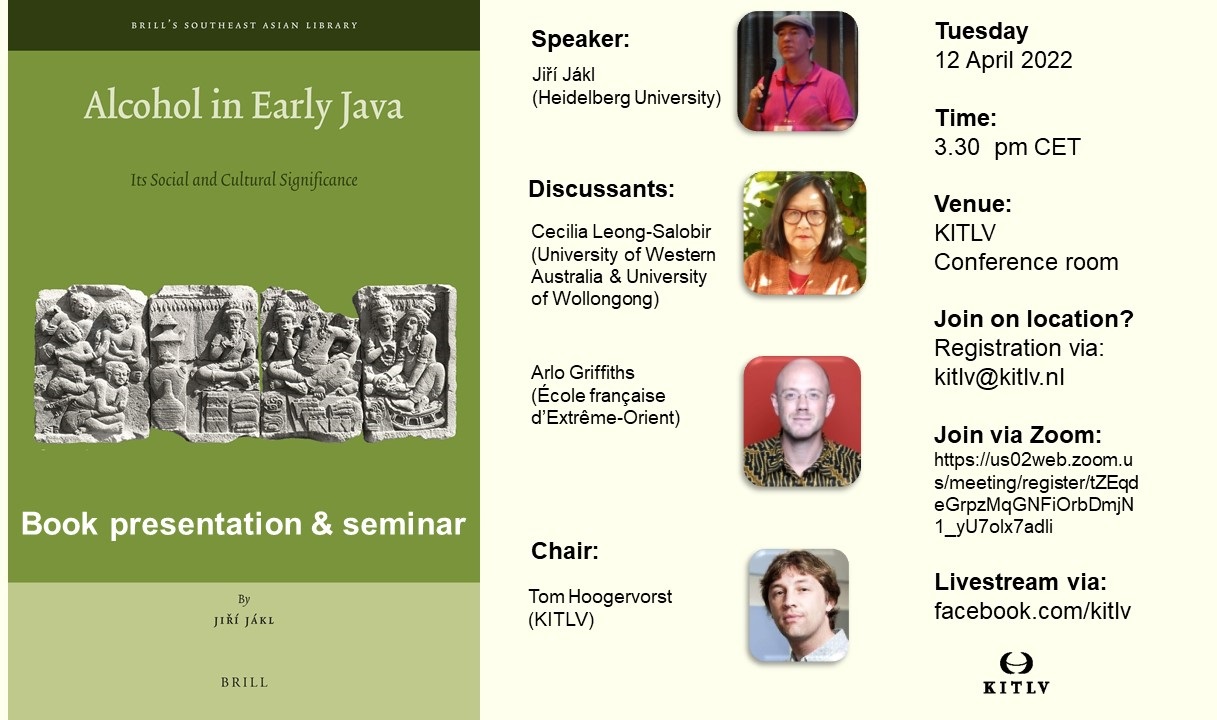 BRILL'S SOUTHEAST ASIAN LIBRARY

Alcohol in Early Java

Its Social and Cultural Significance

Book presentation & seminar

By
JIŘÍ JÁKL

BRILL

Speaker:
Jiří Jákl
(Heidelberg University)

Discussants:
Cecilia Leong-Salobir
(University of Western Australia & University of Wollongong)

Arlo Griffiths
(École française d'Extrême-Orient)

Chair:
Tom Hoogervorst
(KITLV)

Tuesday
12 April 2022

Time:
3.30 pm CET

Venue:
KITLV
Conference room

Join on location?
Registration via:
kitlv@kitlv.nl

Join via Zoom:
https://us02web.zoom.us/meeting/register/tZEqdeGrpzMqGNFiOrbDmjN1_yU7olx7adli

Livestream via:
facebook.com/kitlv

KITLV